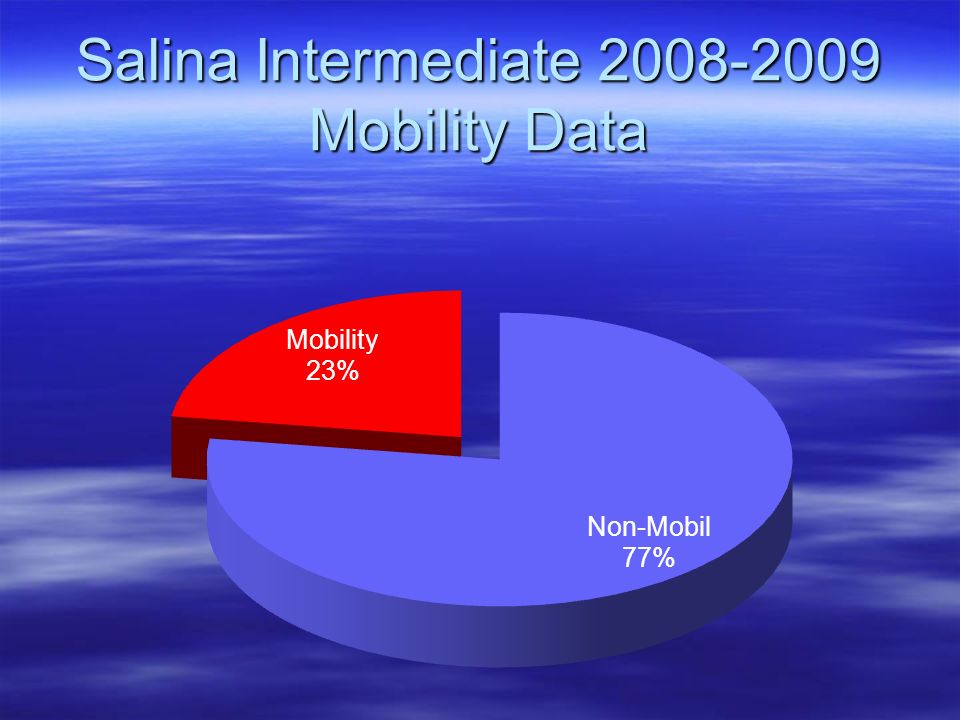 Salina Intermediate 2008-2009
Mobility Data

Mobility
23%

Non-Mobil
77%